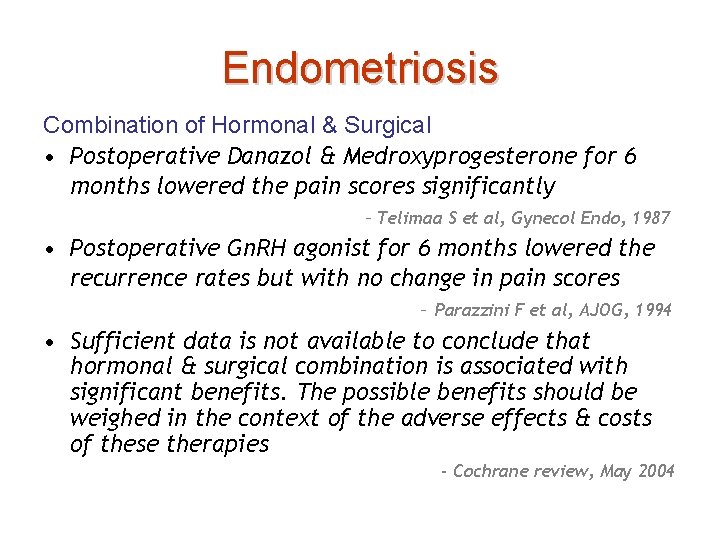 Endometriosis

Combination of Hormonal & Surgical

• Postoperative Danazol & Medroxyprogesterone for 6 months lowered the pain scores significantly

– Telimaa S et al, Gynecol Endo, 1987

• Postoperative GnRH agonist for 6 months lowered the recurrence rates but with no change in pain scores

– Parazzini F et al, AJOG, 1994

• Sufficient data is not available to conclude that hormonal & surgical combination is associated with significant benefits. The possible benefits should be weighed in the context of the adverse effects & costs of these therapies

- Cochrane review, May 2004